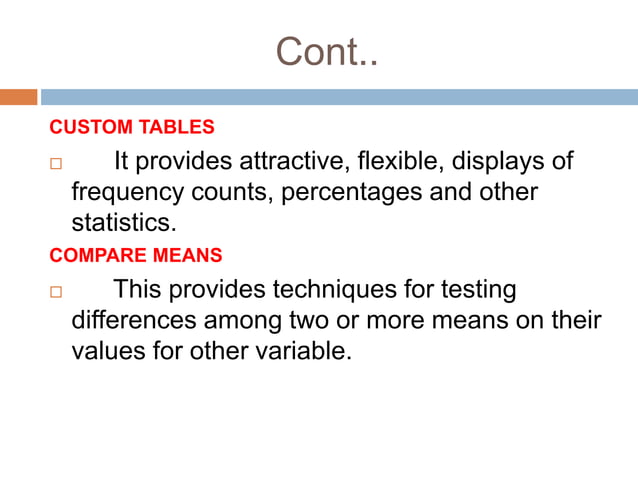 Cont..

CUSTOM TABLES

□ It provides attractive, flexible, displays of frequency counts, percentages and other statistics.

COMPARE MEANS

□ This provides techniques for testing differences among two or more means on their values for other variable.